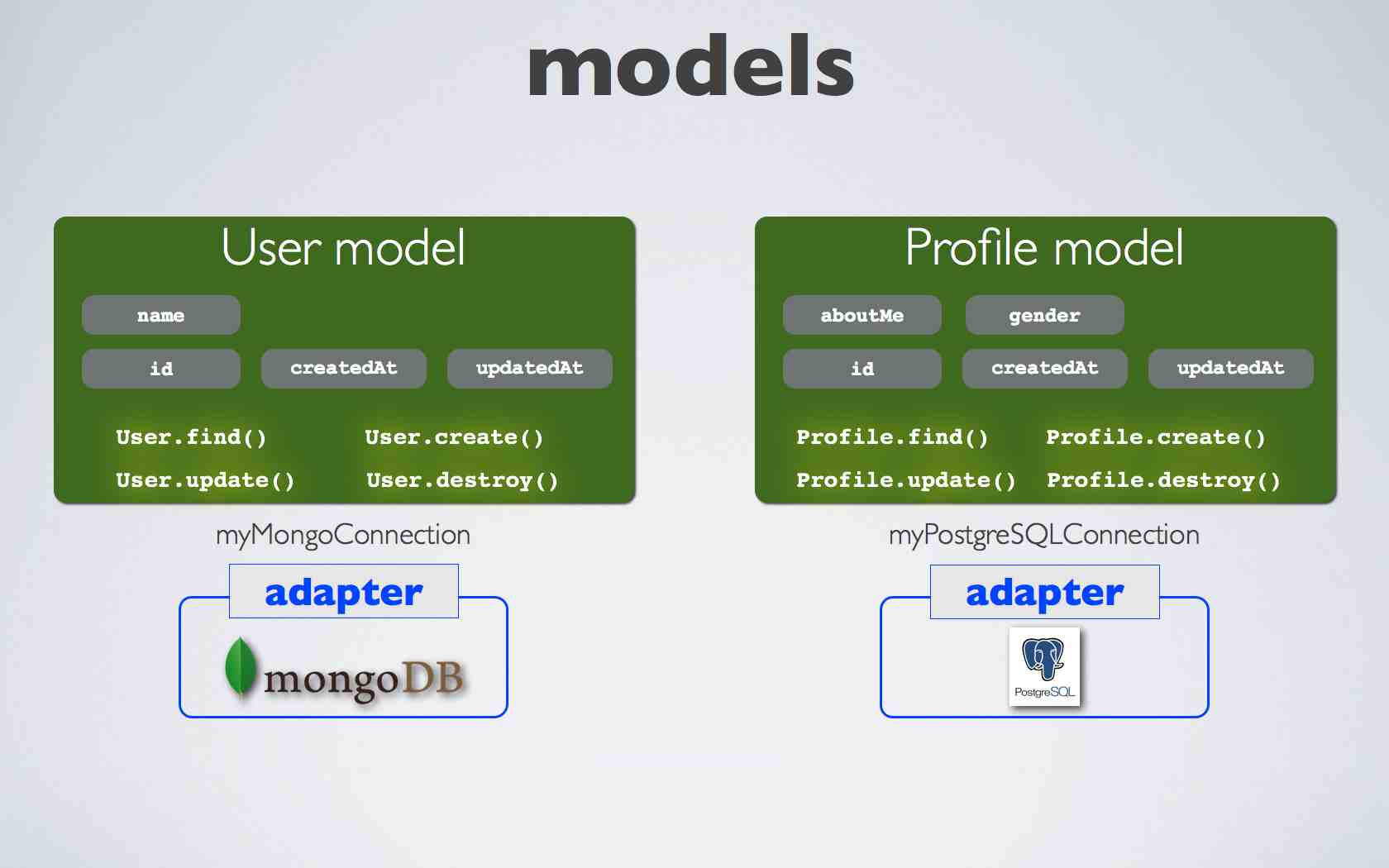 models

User model

name

id

createdAt

updatedAt

User.find()

User.create()

User.update()

User.destroy()

myMongoConnection

adapter

mongoDB

Profile model

aboutMe

gender

id

createdAt

updatedAt

Profile.find()

Profile.create()

Profile.update()

Profile.destroy()

myPostgreSQLConnection

adapter

PostgreSQL